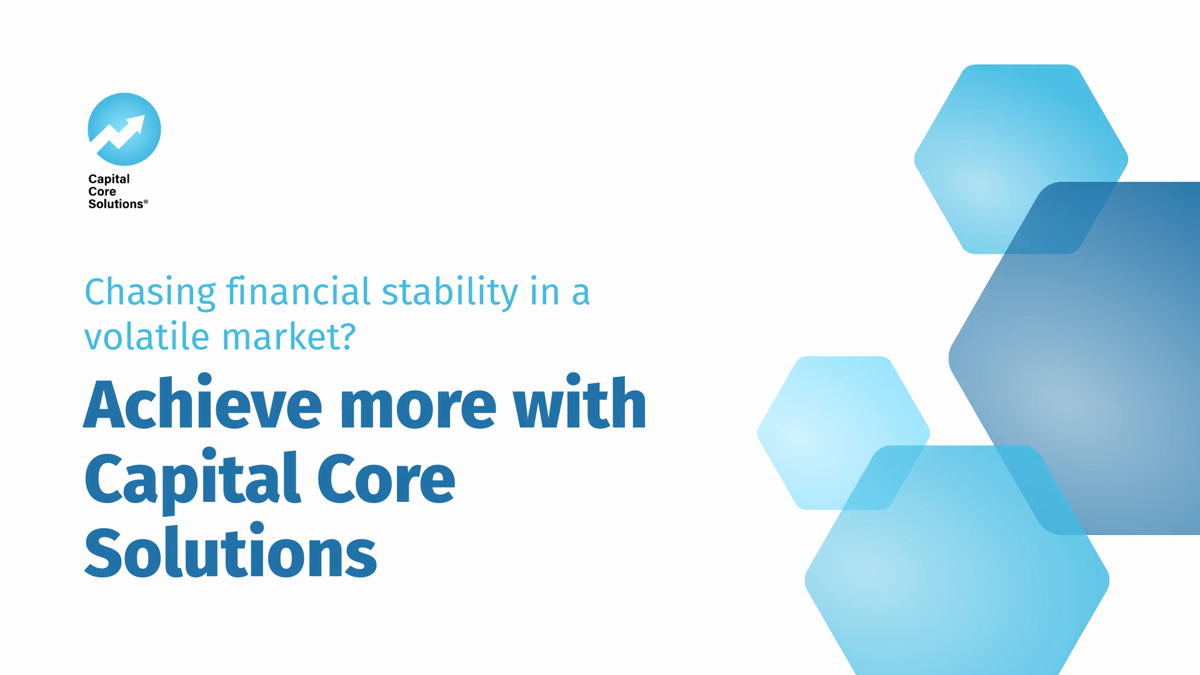 Capital
Core
Solutions®

Chasing financial stability in a volatile market?

Achieve more with Capital Core Solutions